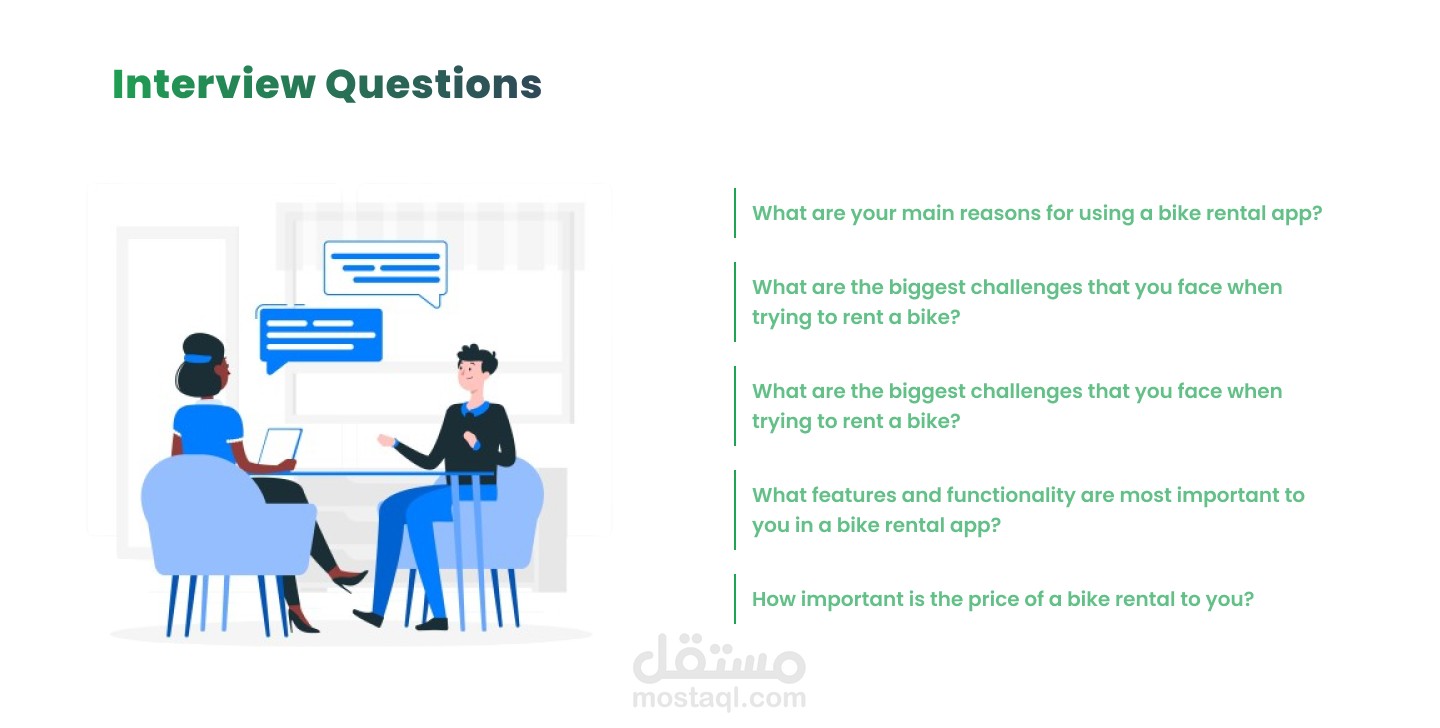 Interview Questions

What are your main reasons for using a bike rental app?

What are the biggest challenges that you face when trying to rent a bike?

What are the biggest challenges that you face when trying to rent a bike?

What features and functionality are most important to you in a bike rental app?

How important is the price of a bike rental to you?

مستقل
mostaql.com